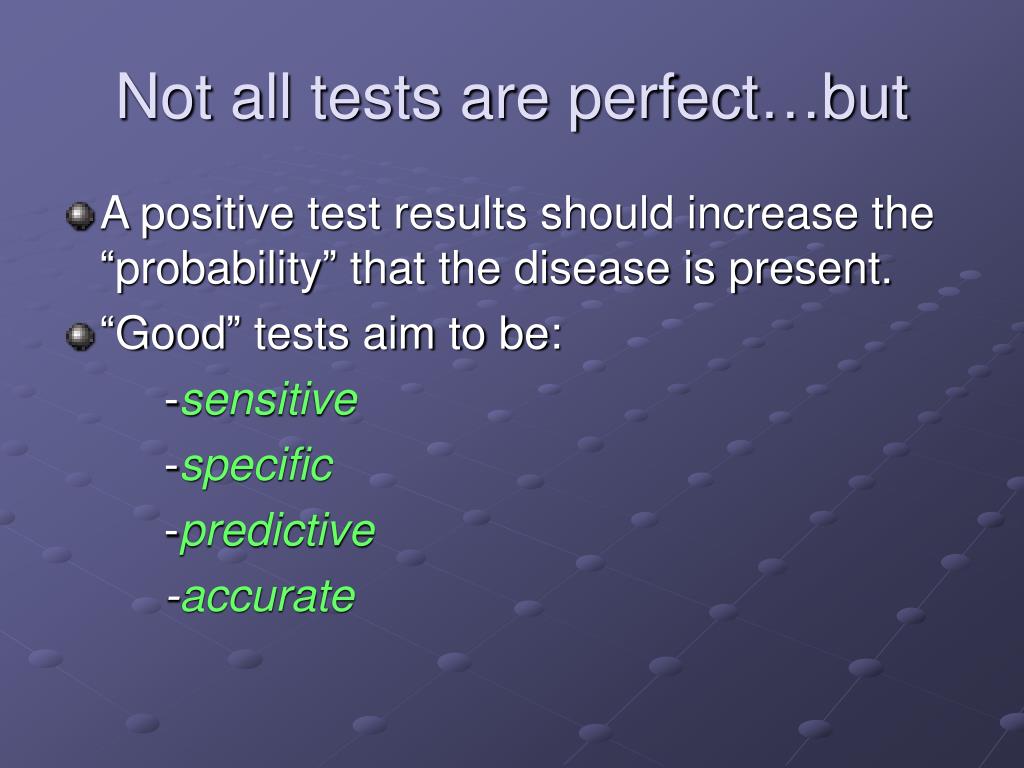 Not all tests are perfect…but

A positive test results should increase the “probability” that the disease is present.

“Good” tests aim to be:

-sensitive

-specific

-predictive

-accurate